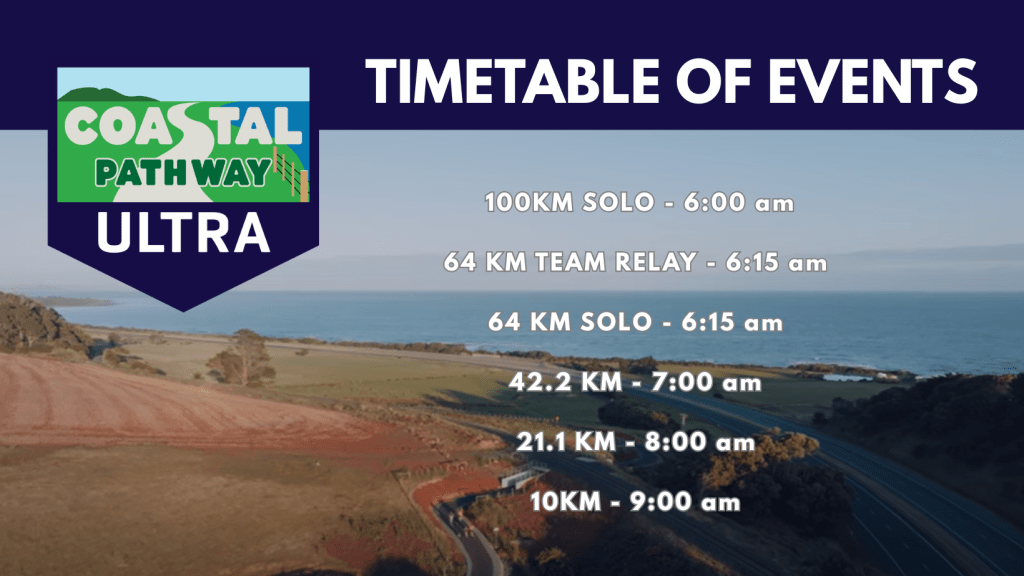 COASTAL PATHWAY ULTRA

TIMETABLE OF EVENTS

100KM SOLO - 6:00 am

64 KM TEAM RELAY - 6:15 am

64 KM SOLO - 6:15 am

42.2 KM - 7:00 am

21.1 KM - 8:00 am

10KM - 9:00 am